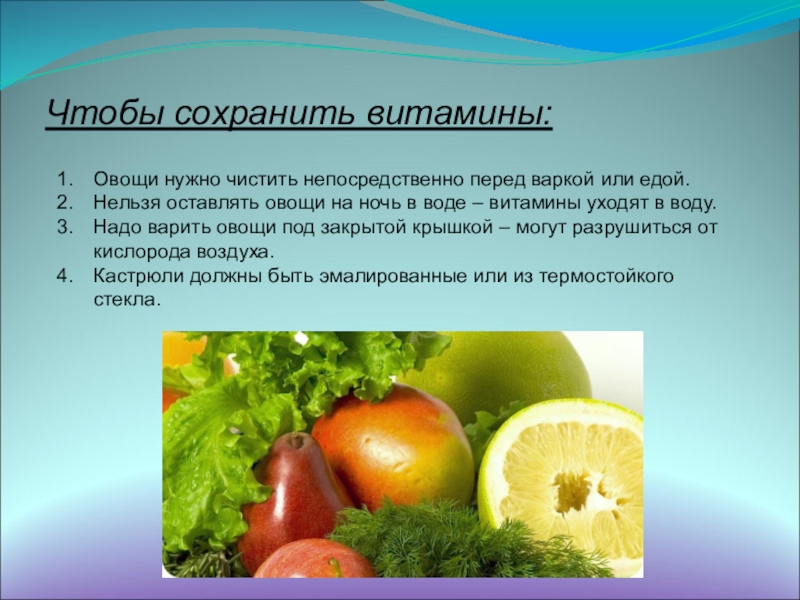 Чтобы сохранить витамины:

1. Овощи нужно чистить непосредственно перед варкой или едой.
2. Нельзя оставлять овощи на ночь в воде – витамины уходят в воду.
3. Надо варить овощи под закрытой крышкой – могут разрушиться от кислорода воздуха.
4. Кастрюли должны быть эмалированные или из термостойкого стекла.